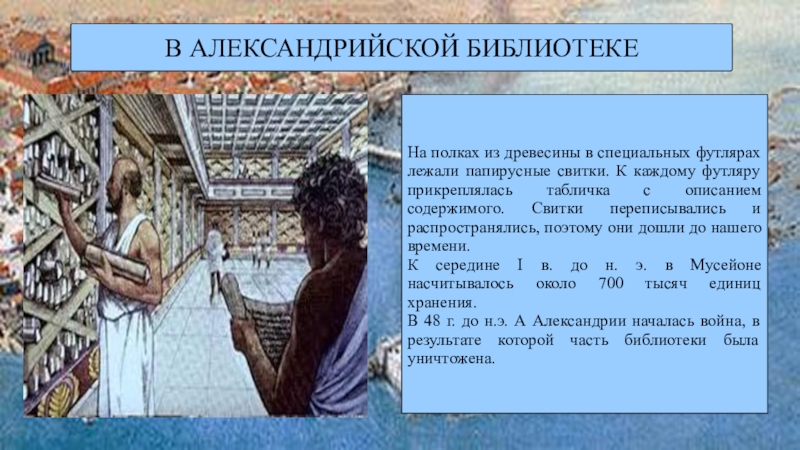 В АЛЕКСАНДРИЙСКОЙ БИБЛИОТЕКЕ

На полках из древесины в специальных футлярах лежали папирусные свитки. К каждому футляру прикреплялась табличка с описанием содержимого. Свитки переписывались и распространялись, поэтому они дошли до нашего времени.
К середине I в. до н. э. в Мусейоне насчитывалось около 700 тысяч единиц хранения.
В 48 г. до н.э. А Александрии началась война, в результате которой часть библиотеки была уничтожена.